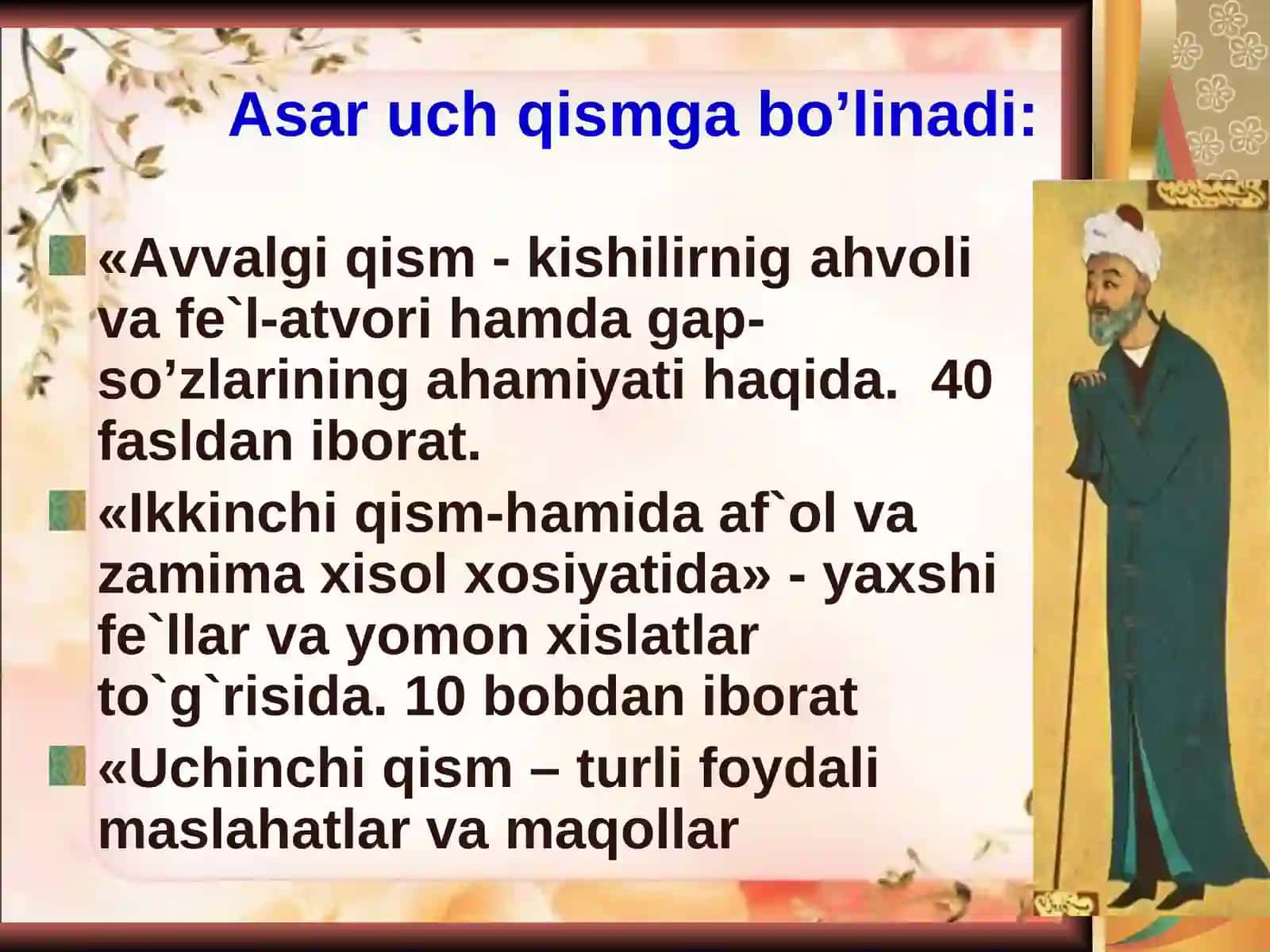 Asar uch qismga bo’linadi:

«Avvalgi qism - kishilirnig ahvoli va fe`l-atvori hamda gap-so’zlarining ahamiyati haqida. 40 fasldan iborat.

«Ikkinchi qism-hamida af`ol va zamima xisol xosiyatida» - yaxshi fe`llar va yomon xislatlar to`g`risida. 10 bobdan iborat

«Uchinchi qism – turli foydali maslahatlar va maqollar